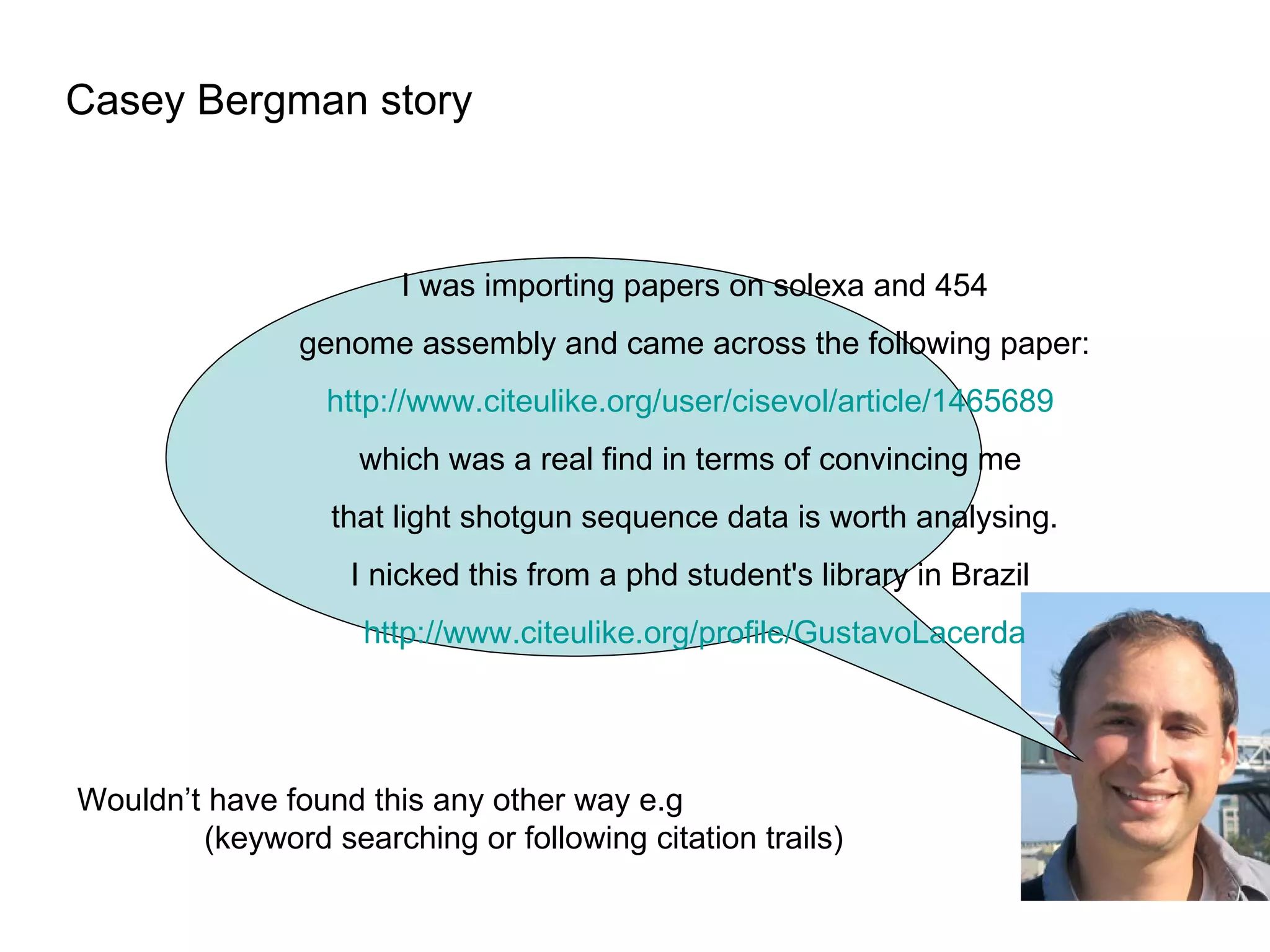 Casey Bergman story

I was importing papers on solexa and 454 genome assembly and came across the following paper: http://www.citeulike.org/user/cisevol/article/1465689 which was a real find in terms of convincing me that light shotgun sequence data is worth analysing. I nicked this from a phd student's library in Brazil http://www.citeulike.org/profile/GustavoLacerda

Wouldn’t have found this any other way e.g (keyword searching or following citation trails)